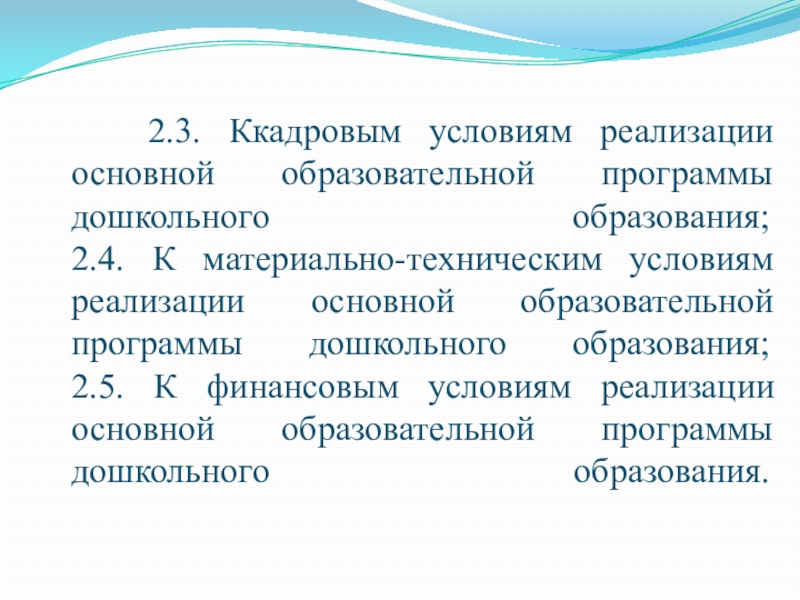 2.3. Ккадровым условиям реализации основной образовательной программы дошкольного образования;
2.4. К материально-техническим условиям реализации основной образовательной программы дошкольного образования;
2.5. К финансовым условиям реализации основной образовательной программы дошкольного образования.